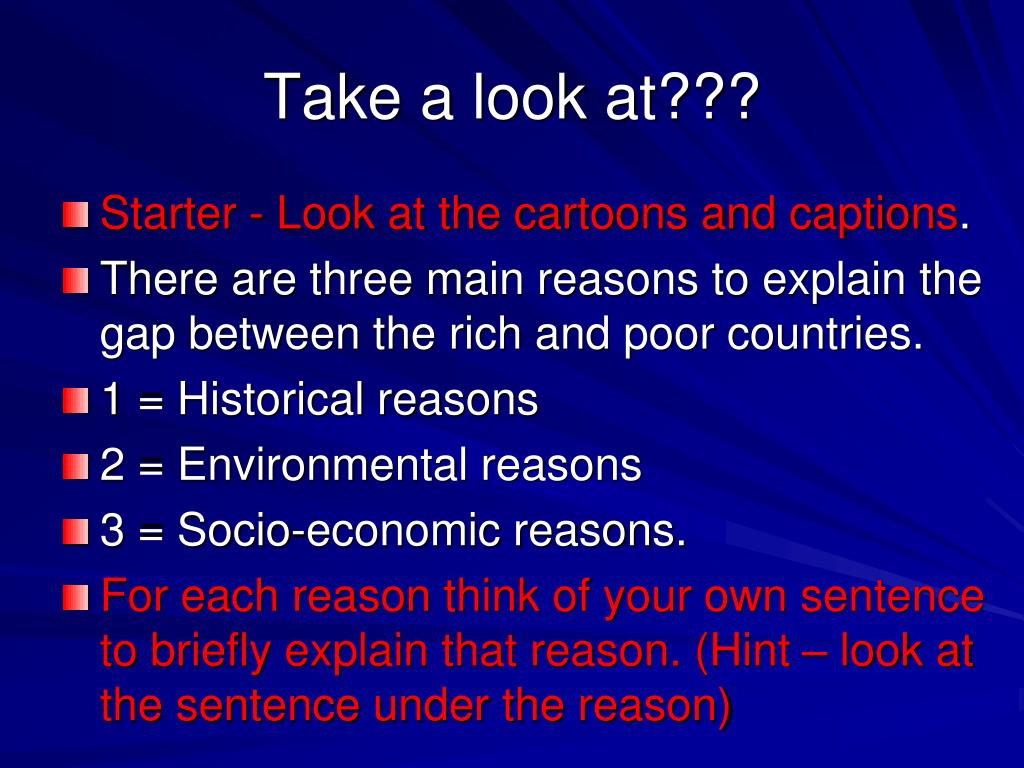 Take a look at???

Starter - Look at the cartoons and captions.

There are three main reasons to explain the gap between the rich and poor countries.

1 = Historical reasons

2 = Environmental reasons

3 = Socio-economic reasons.

For each reason think of your own sentence to briefly explain that reason. (Hint – look at the sentence under the reason)